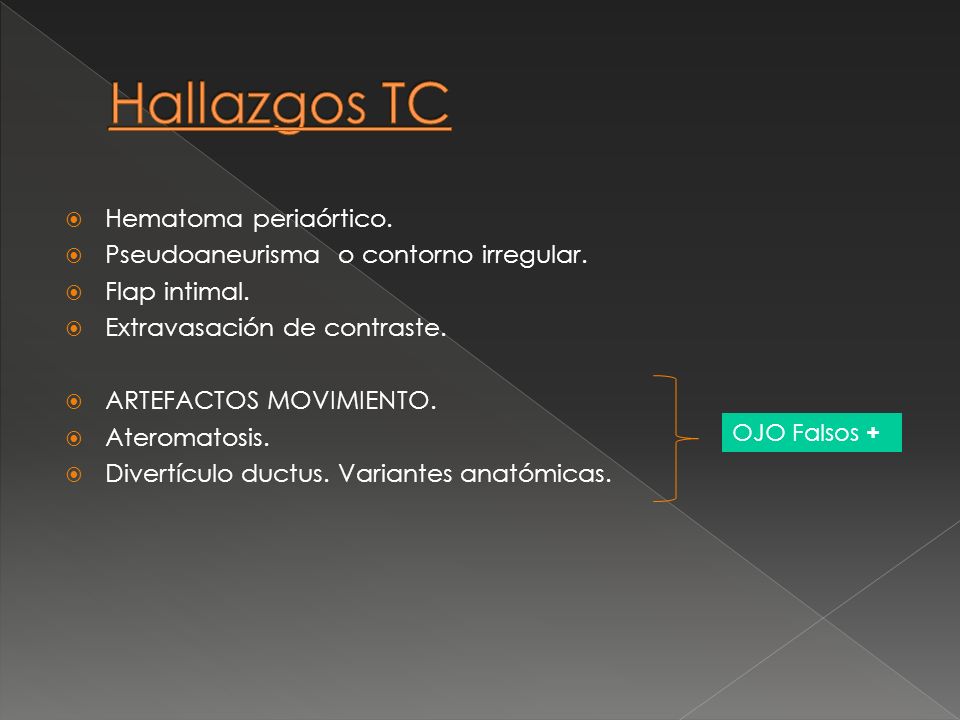 Hallazgos TC

Hematoma periaórtico.
Pseudoaneurisma o contorno irregular.
Flap intimal.
Extravasación de contraste.

ARTEFACTOS MOVIMIENTO.
Ateromatosis.
Divertículo ductus. Variantes anatómicas.

OJO Falsos +